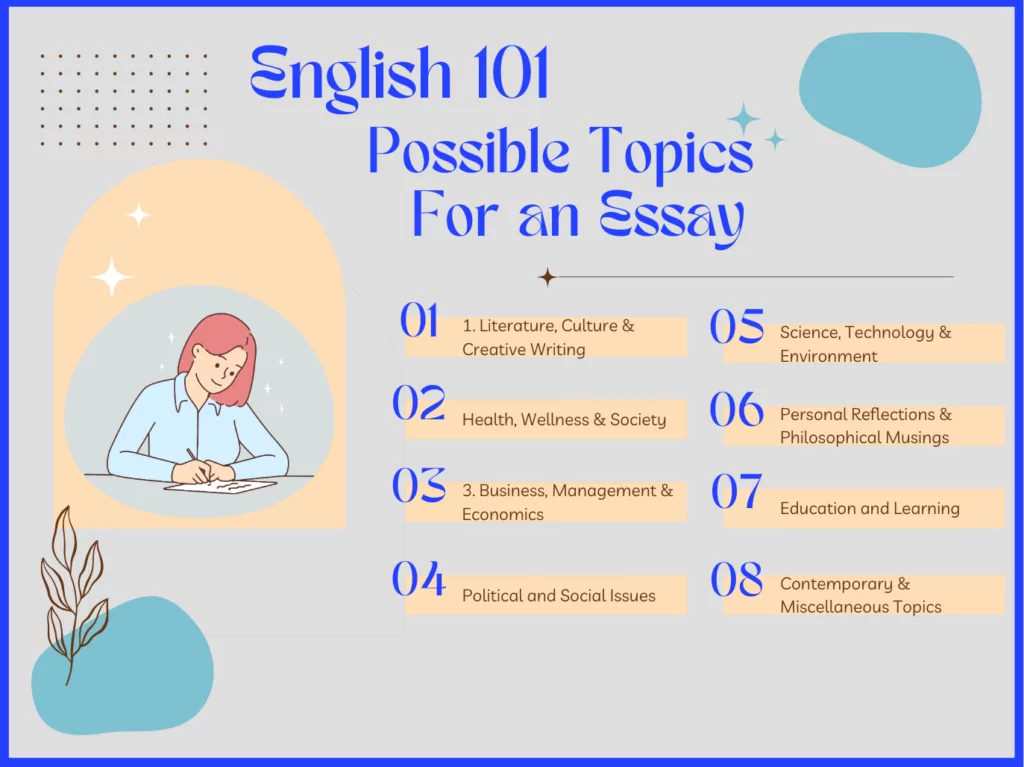 English 101
Possible Topics For an Essay

01 1. Literature, Culture & Creative Writing

02 Health, Wellness & Society

03 3. Business, Management & Economics

04 Political and Social Issues

05 Science, Technology & Environment

06 Personal Reflections & Philosophical Musings

07 Education and Learning

08 Contemporary & Miscellaneous Topics